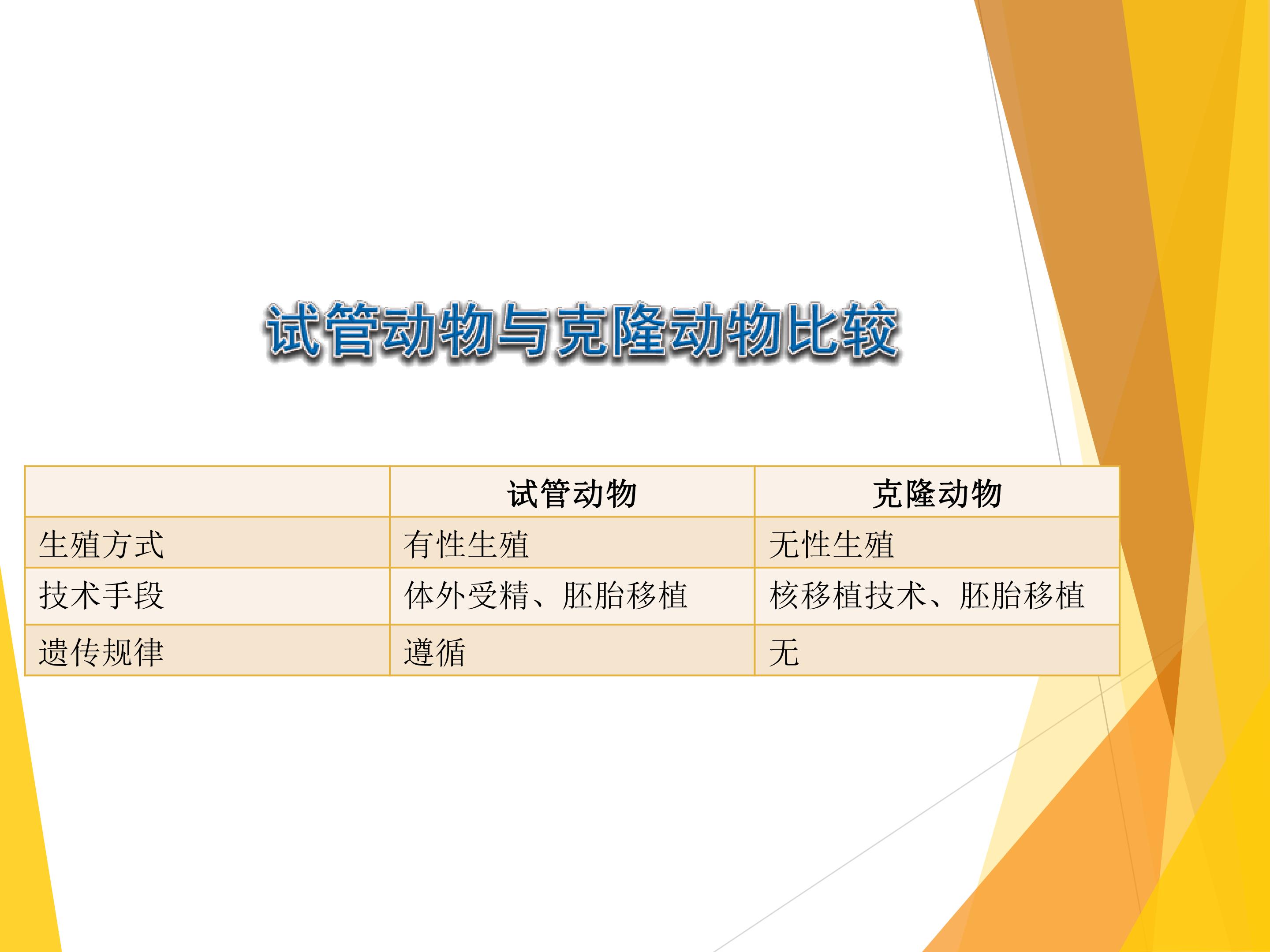 试管动物与克隆动物比较

| | 试管动物 | 克隆动物 |
|---|---|---|
| 生殖方式 | 有性生殖 | 无性生殖 |
| 技术手段 | 体外受精、胚胎移植 | 核移植技术、胚胎移植 |
| 遗传规律 | 遵循 | 无 |